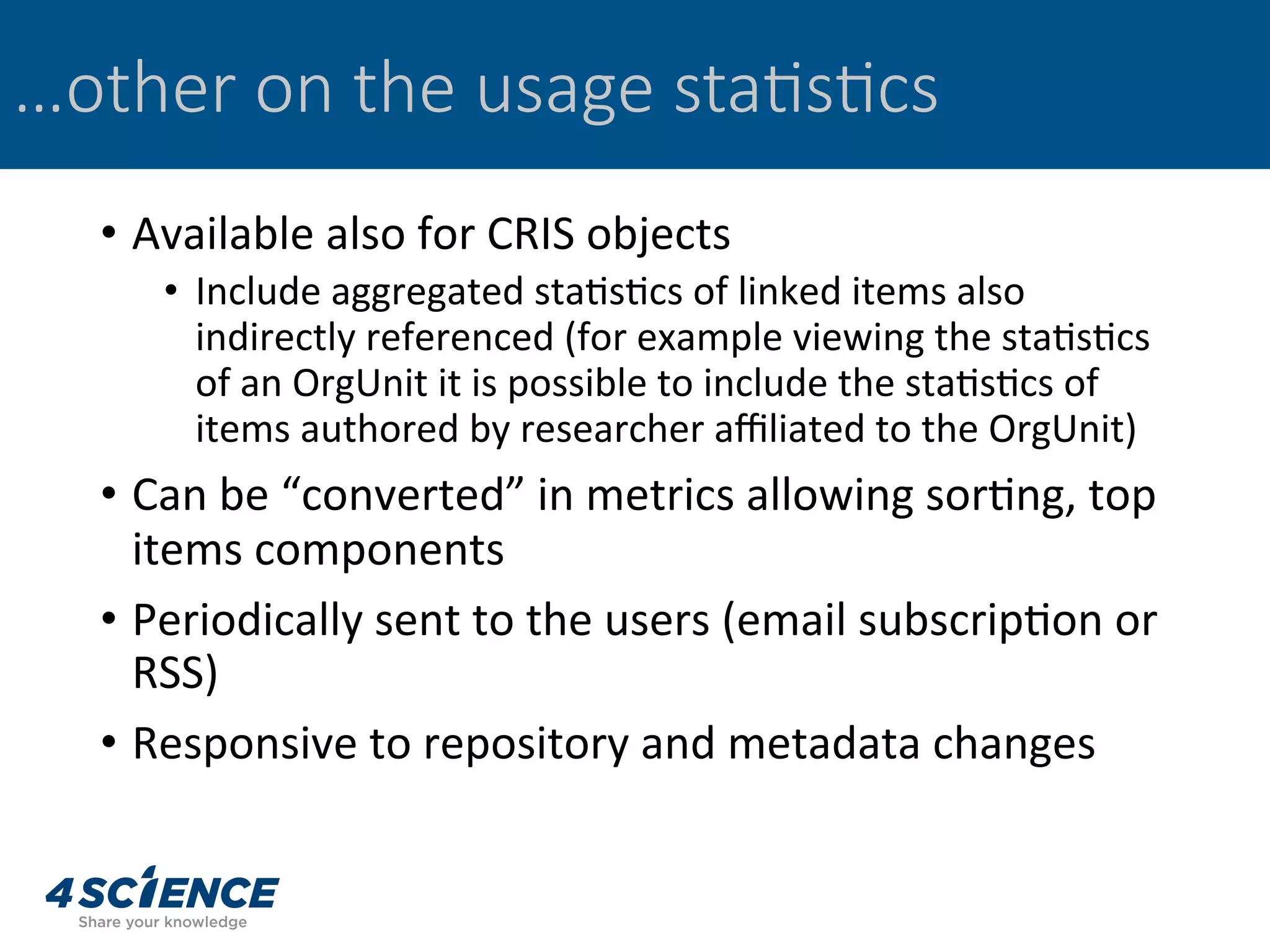 …other on the usage statistics

• Available also for CRIS objects
  • Include aggregated statistics of linked items also indirectly referenced (for example viewing the statistics of an OrgUnit it is possible to include the statistics of items authored by researcher affiliated to the OrgUnit)
• Can be “converted” in metrics allowing sorting, top items components
• Periodically sent to the users (email subscription or RSS)
• Responsive to repository and metadata changes

4SCIENCE
Share your knowledge